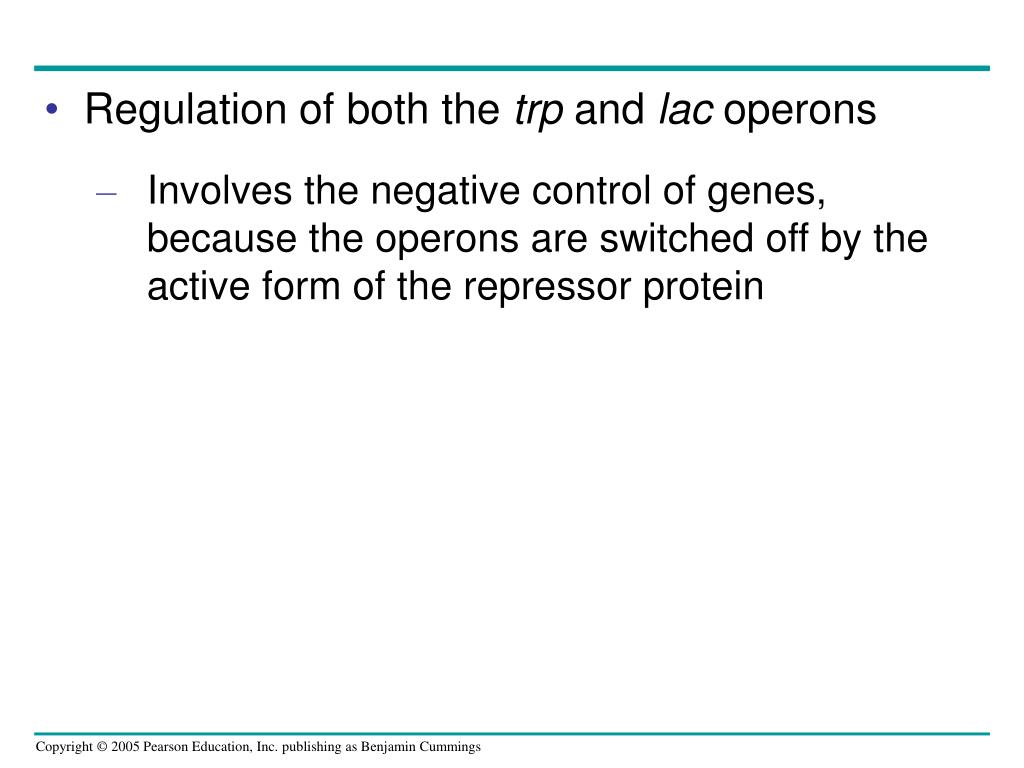 • Regulation of both the trp and lac operons

– Involves the negative control of genes, because the operons are switched off by the active form of the repressor protein

Copyright © 2005 Pearson Education, Inc. publishing as Benjamin Cummings